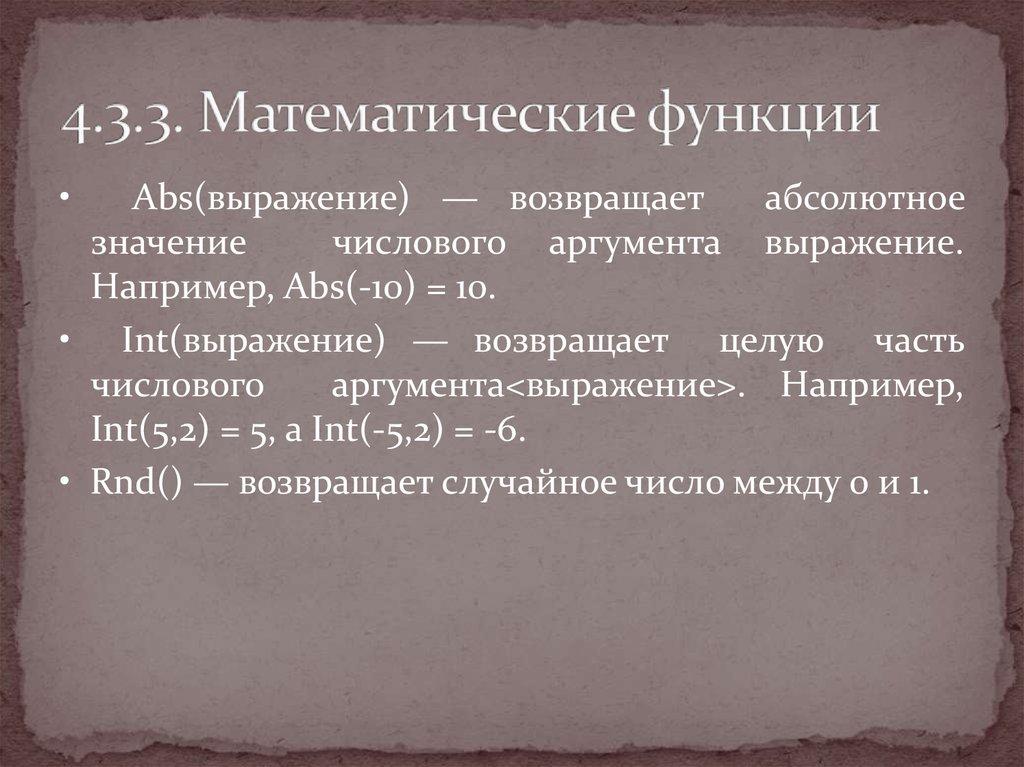 4.3.3. Математические функции

• Abs(выражение) — возвращает абсолютное значение числового аргумента выражение. Например, Abs(-10) = 10.

• Int(выражение) — возвращает целую часть числового аргумента<выражение>. Например, Int(5,2) = 5, а Int(-5,2) = -6.

• Rnd() — возвращает случайное число между 0 и 1.